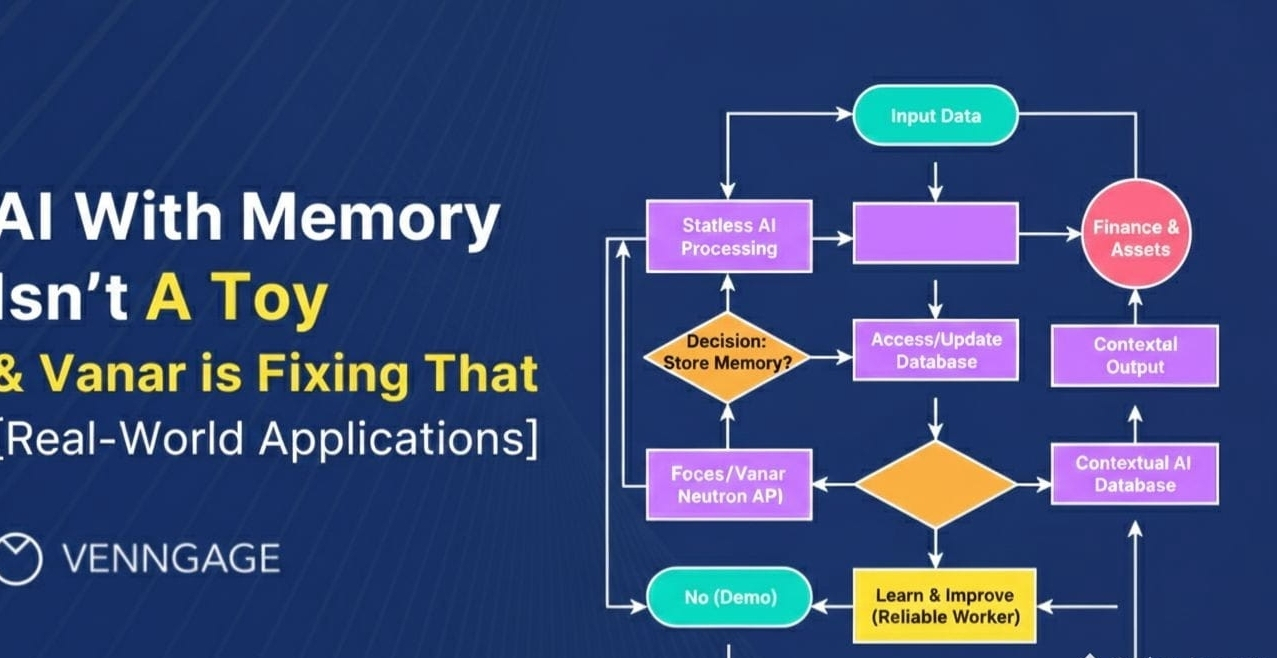 AI With Memory Isn't A Toy & Vanar is Fixing That [Real-World Applications]

VENNGAGE

Input Data

Statless AI Processing

Finance & Assets

Decision: Store Memory?

Access/Update Database

Contextal Output

Foces/Vanar Neutron AP)

Contextual AI Database

No (Demo)

Learn & Improve (Reliable Worker)